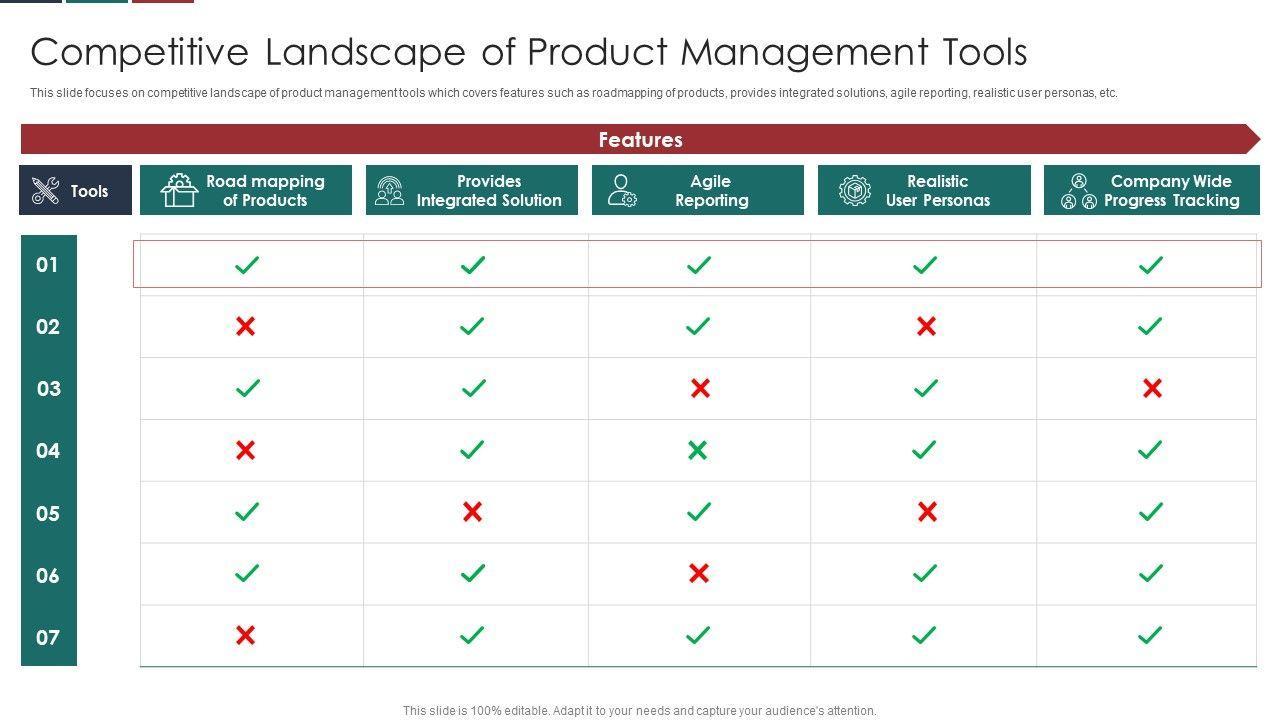 Competitive Landscape of Product Management Tools

This slide focuses on competitive landscape of product management tools which covers features such as roadmapping of products, provides integrated solutions, agile reporting, realistic user personas, etc.

Features

| Tools | Road mapping of Products | Provides Integrated Solution | Agile Reporting | Realistic User Personas | Company Wide Progress Tracking |
|---|---|---|---|---|---|
| 01 | ✓ | ✓ | ✓ | ✓ | ✓ |
| 02 | ✗ | ✓ | ✓ | ✗ | ✓ |
| 03 | ✓ | ✓ | ✗ | ✓ | ✗ |
| 04 | ✗ | ✓ | ✗ | ✓ | ✓ |
| 05 | ✓ | ✗ | ✓ | ✗ | ✓ |
| 06 | ✓ | ✓ | ✗ | ✓ | ✓ |
| 07 | ✗ | ✓ | ✓ | ✓ | ✓ |

This slide is 100% editable. Adapt it to your needs and capture your audience's attention.